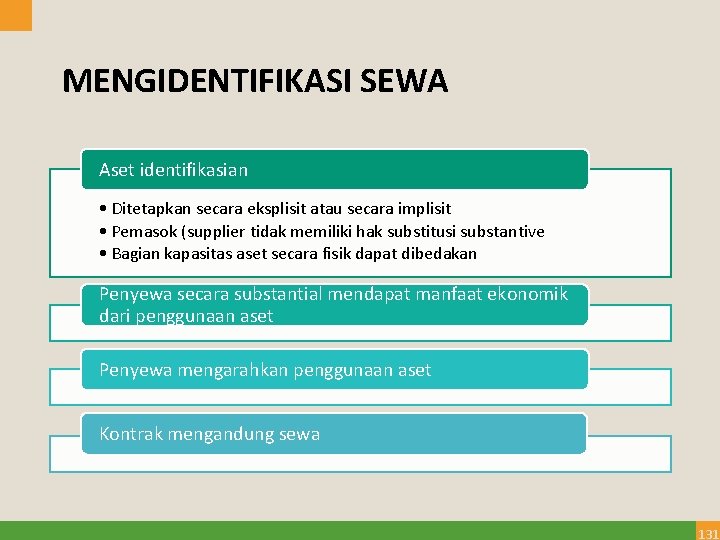 MENGIDENTIFIKASI SEWA

Aset identifikasian

• Ditetapkan secara eksplisit atau secara implisit
• Pemasok (supplier tidak memiliki hak substitusi substantive
• Bagian kapasitas aset secara fisik dapat dibedakan

Penyewa secara substantial mendapat manfaat ekonomik dari penggunaan aset

Penyewa mengarahkan penggunaan aset

Kontrak mengandung sewa

131